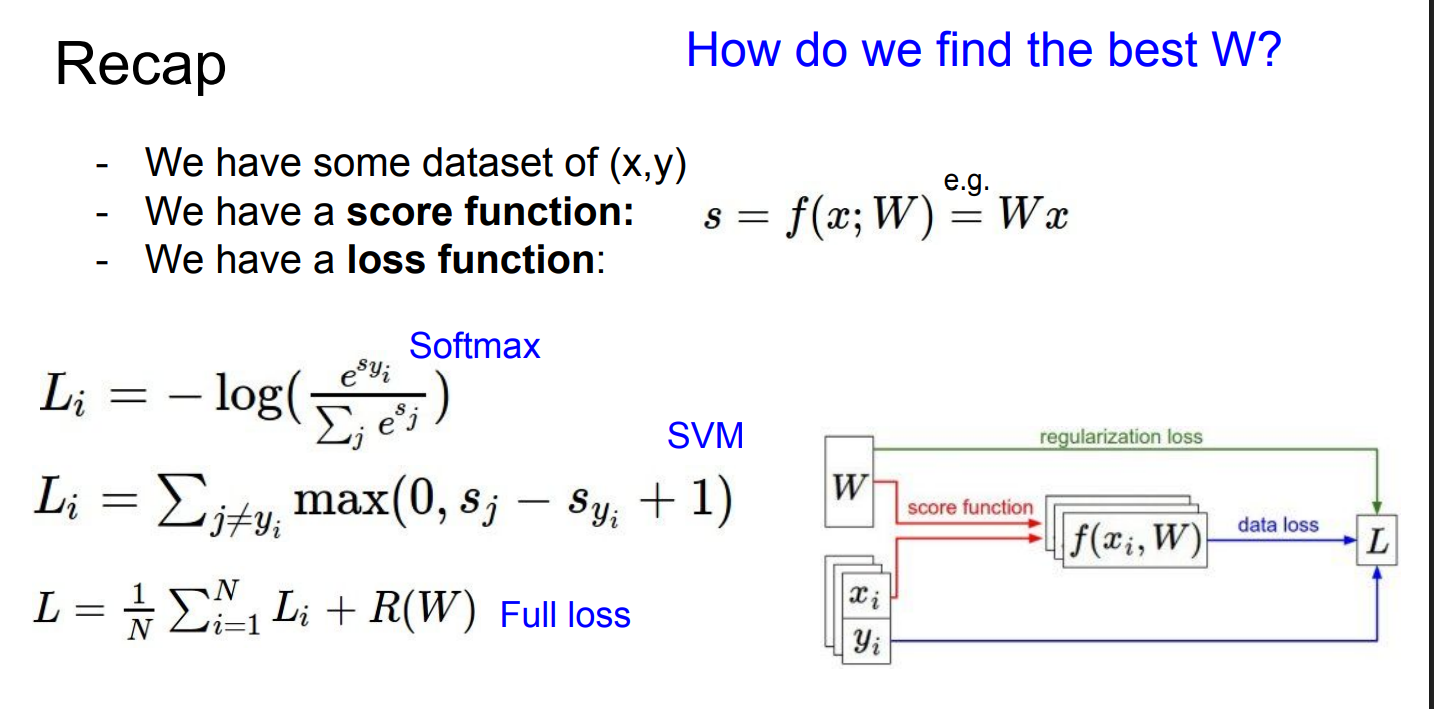 Recap

How do we find the best W?

- We have some dataset of (x,y)
- We have a **score function:** $s = f(x; W) \overset{\text{e.g.}}{=} Wx$
- We have a **loss function**:

Softmax

$L_i = -\log(\frac{e^{s_{y_i}}}{\sum_j e^{s_j}})$

SVM

$L_i = \sum_{j \neq y_i} \max(0, s_j - s_{y_i} + 1)$

$L = \frac{1}{N} \sum_{i=1}^{N} L_i + R(W)$ Full loss

regularization loss

$W$

score function

$f(x_i, W)$

data loss

$L$

$x_i$

$y_i$